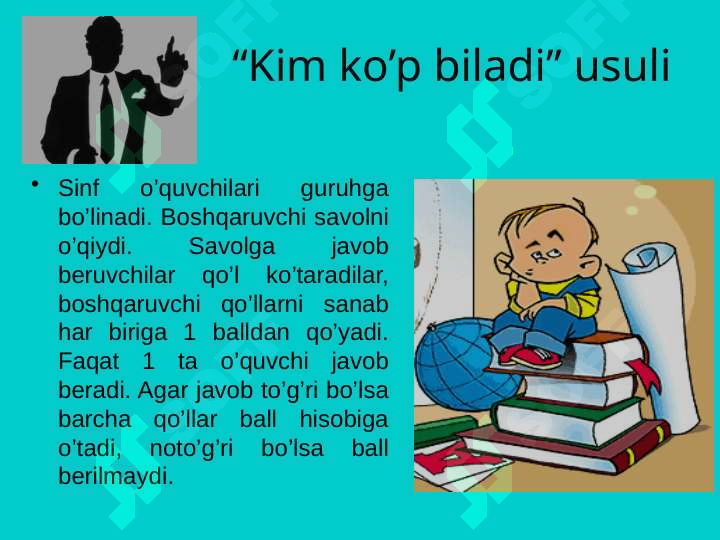 “Kim ko’p biladi” usuli

• Sinf o’quvchilari guruhga bo’linadi. Boshqaruvchi savolni o’qiydi. Savolga javob beruvchilar qo’l ko’taradilar, boshqaruvchi qo’llarni sanab har biriga 1 balldan qo’yadi. Faqat 1 ta o’quvchi javob beradi. Agar javob to’g’ri bo’lsa barcha qo’llar ball hisobiga o’tadi, noto’g’ri bo’lsa ball berilmaydi.